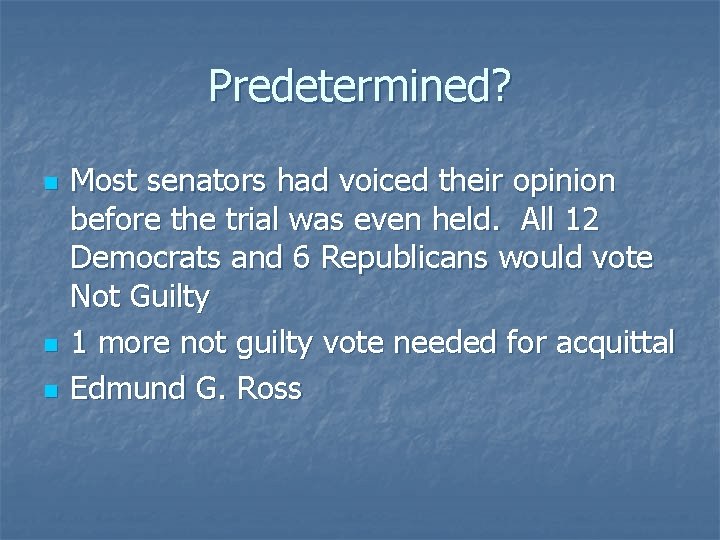 Predetermined?

- Most senators had voiced their opinion before the trial was even held. All 12 Democrats and 6 Republicans would vote Not Guilty
- 1 more not guilty vote needed for acquittal
- Edmund G. Ross